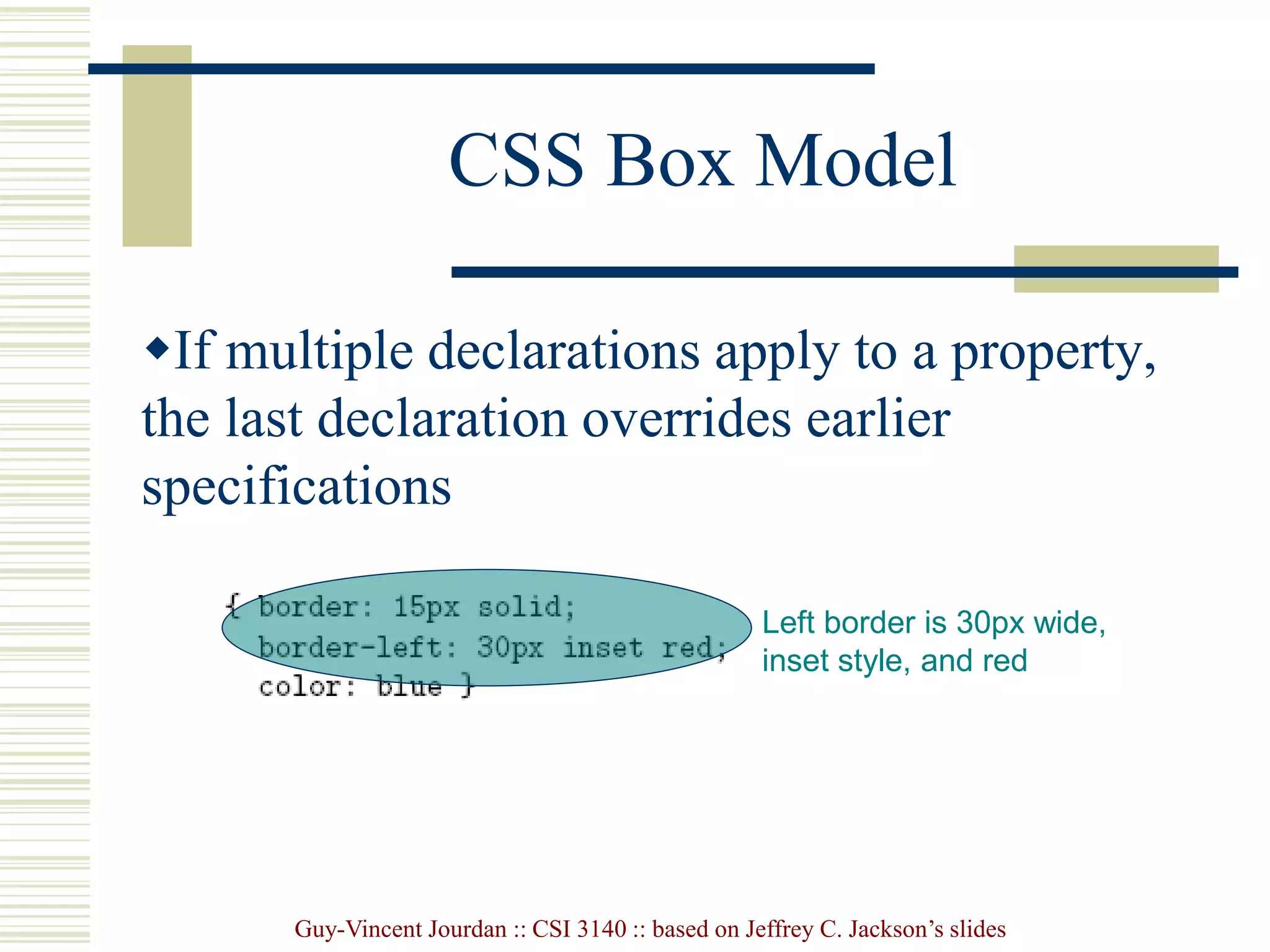 CSS Box Model

◆If multiple declarations apply to a property, the last declaration overrides earlier specifications

{ border: 15px solid;
  border-left: 30px inset red;
  color: blue }

Left border is 30px wide, inset style, and red

Guy-Vincent Jourdan :: CSI 3140 :: based on Jeffrey C. Jackson’s slides